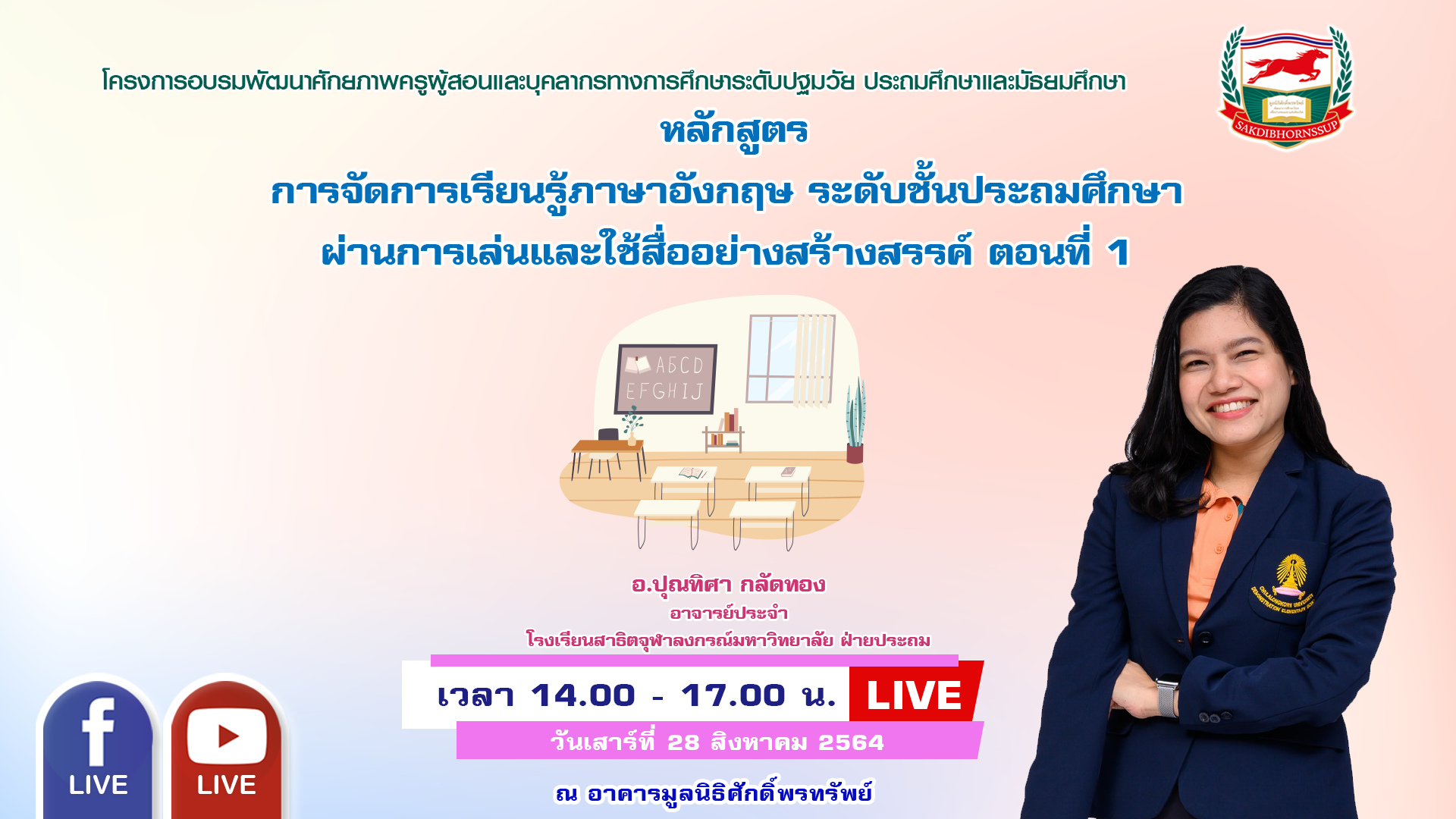 โครงการอบรมพัฒนาศักยภาพครูผู้สอนและบุคลากรทางการศึกษาระดับปฐมวัย ประถมศึกษาและมัธยมศึกษา

SAKDIBHORNSSUP

หลักสูตร
การจัดการเรียนรู้ภาษาอังกฤษ ระดับชั้นประถมศึกษา
ผ่านการเล่นและใช้สื่ออย่างสร้างสรรค์ ตอนที่ 1

ABCD
EFGHIJ

อ.ปุณฑิศา กลัดทอง
อาจารย์ประจำ
โรงเรียนสาธิตจุฬาลงกรณ์มหาวิทยาลัย ฝ่ายประถม

เวลา 14.00 - 17.00 น. LIVE
วันเสาร์ที่ 28 สิงหาคม 2564

ณ อาคารมูลนิธิศักดิ์พรทรัพย์

LIVE
LIVE